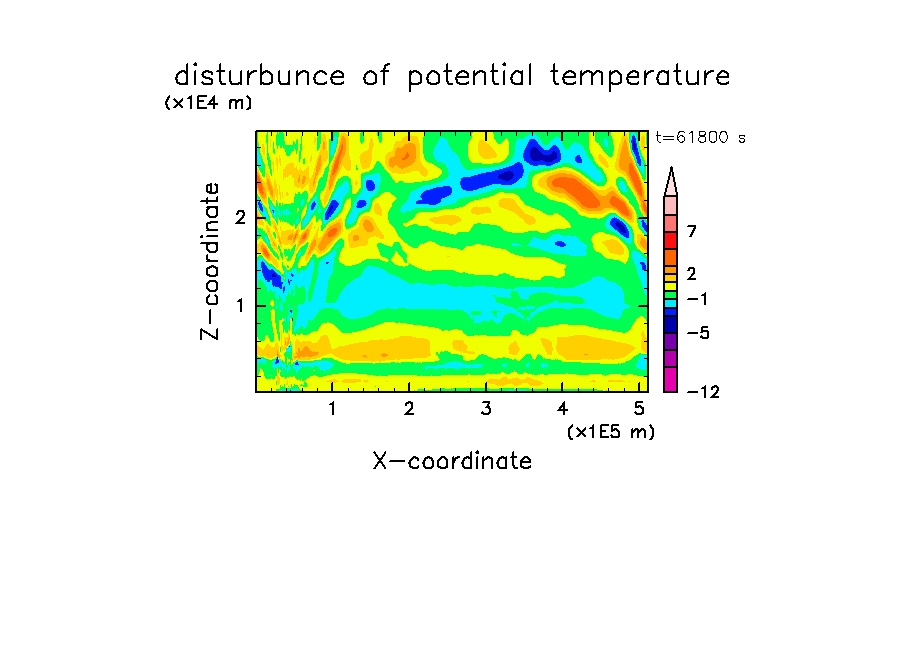 disturbunce of potential temperature
(x1E4 m)
t=61800 s
Z-coordinate
2
1
7
2
−1
−5
−12
1
2
3
4
5
(x1E5 m)
X-coordinate